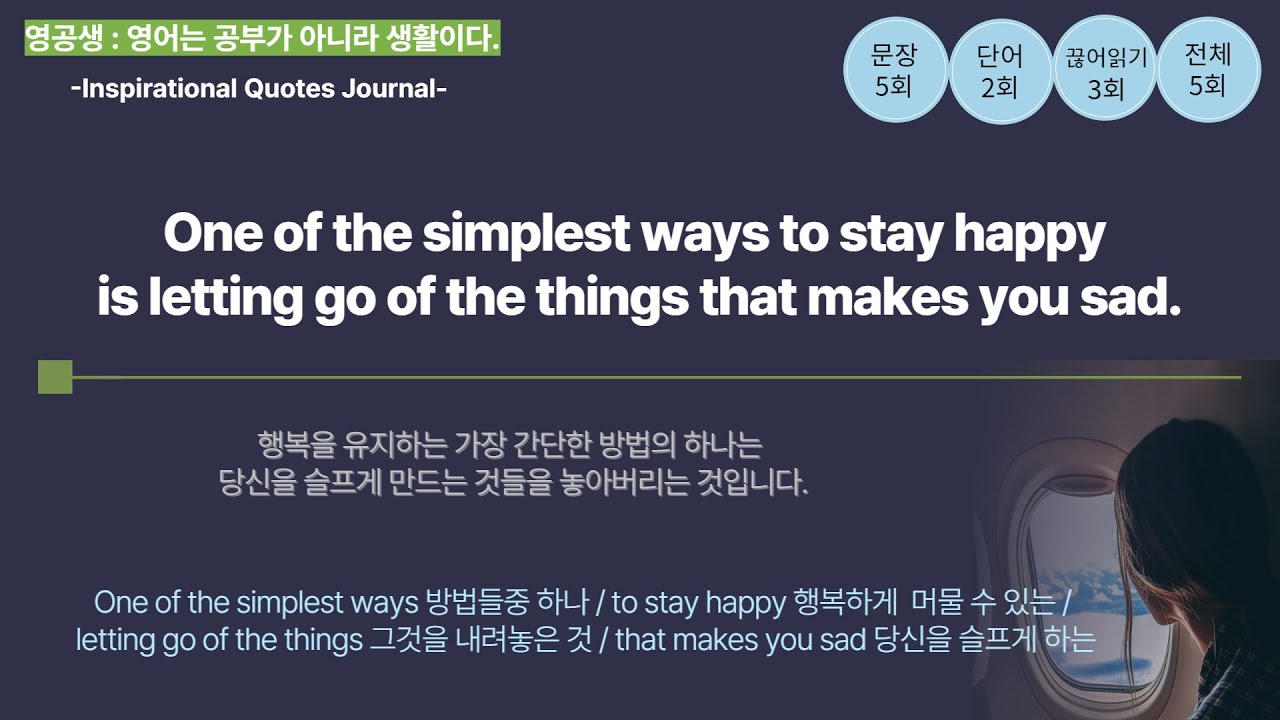 영공생 : 영어는 공부가 아니라 생활이다.

-Inspirational Quotes Journal-

문장 5회

단어 2회

끊어읽기 3회

전체 5회

One of the simplest ways to stay happy is letting go of the things that makes you sad.

행복을 유지하는 가장 간단한 방법의 하나는 당신을 슬프게 만드는 것들을 놓아버리는 것입니다.

One of the simplest ways 방법들중 하나 / to stay happy 행복하게 머물 수 있는 / letting go of the things 그것을 내려놓은 것 / that makes you sad 당신을 슬프게 하는